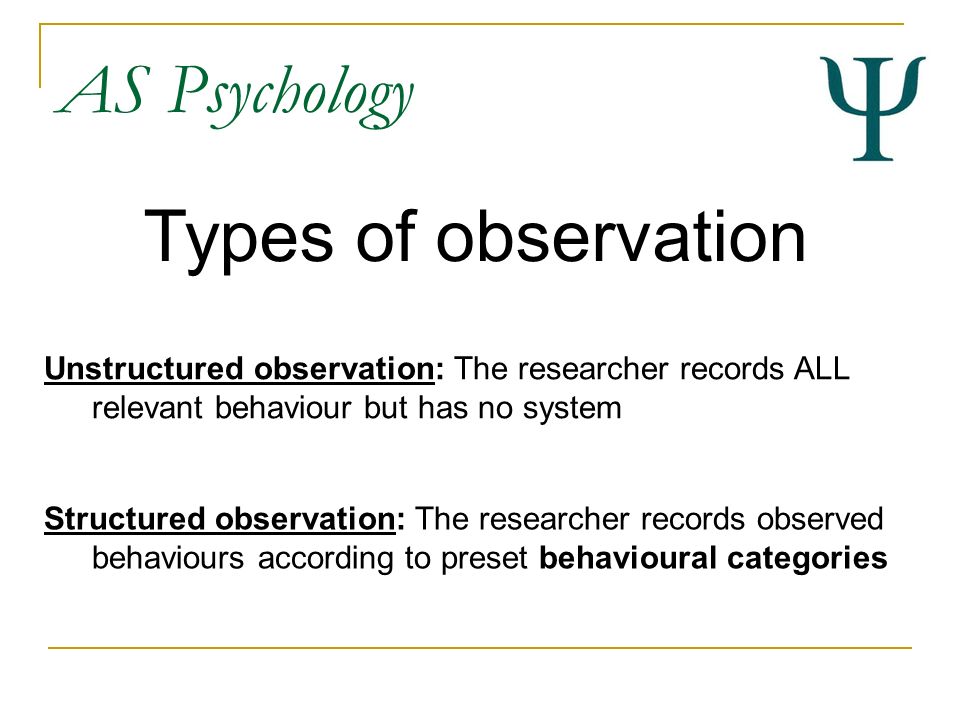 AS Psychology

Ψ

Types of observation

Unstructured observation: The researcher records ALL relevant behaviour but has no system

Structured observation: The researcher records observed behaviours according to preset behavioural categories